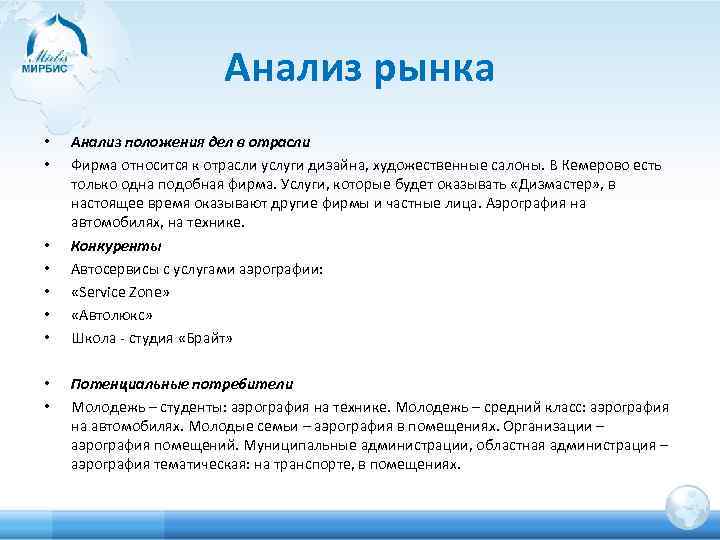 Mirbis
МИРБИС

Анализ рынка

• Анализ положения дел в отрасли
• Фирма относится к отрасли услуги дизайна, художественные салоны. В Кемерово есть только одна подобная фирма. Услуги, которые будет оказывать «Дизмастер», в настоящее время оказывают другие фирмы и частные лица. Аэрография на автомобилях, на технике.
• Конкуренты
• Автосервисы с услугами аэрографии:
• «Service Zone»
• «Автолюкс»
• Школа - студия «Брайт»

• Потенциальные потребители
• Молодежь – студенты: аэрография на технике. Молодежь – средний класс: аэрография на автомобилях. Молодые семьи – аэрография в помещениях. Организации – аэрография помещений. Муниципальные администрации, областная администрация – аэрография тематическая: на транспорте, в помещениях.